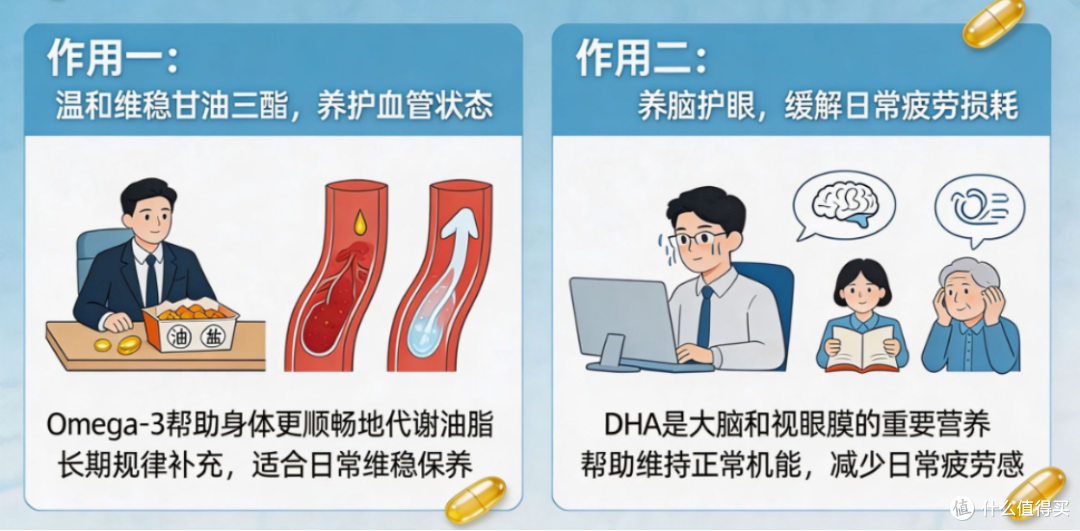 作用一：
温和维稳甘油三酯，养护血管状态

油 盐

Omega-3帮助身体更顺畅地代谢油脂
长期规律补充，适合日常维稳保养

作用二：
养脑护眼，缓解日常疲劳损耗

DHA是大脑和视眼膜的重要营养
帮助维持正常机能，减少日常疲劳感

值 什么值得买